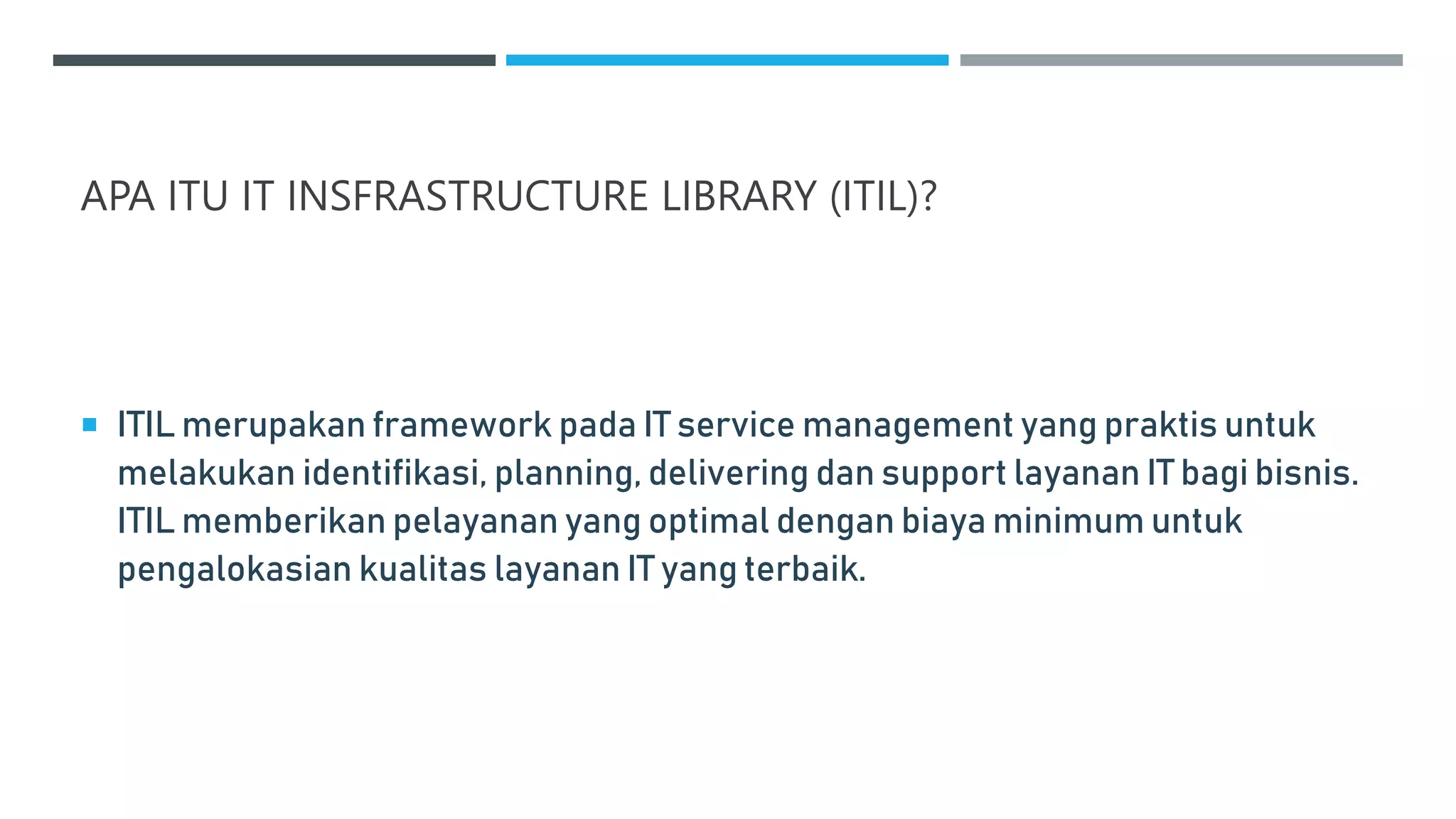 APA ITU IT INSFRASTRUCTURE LIBRARY (ITIL)?

▪ ITIL merupakan framework pada IT service management yang praktis untuk melakukan identifikasi, planning, delivering dan support layanan IT bagi bisnis. ITIL memberikan pelayanan yang optimal dengan biaya minimum untuk pengalokasian kualitas layanan IT yang terbaik.